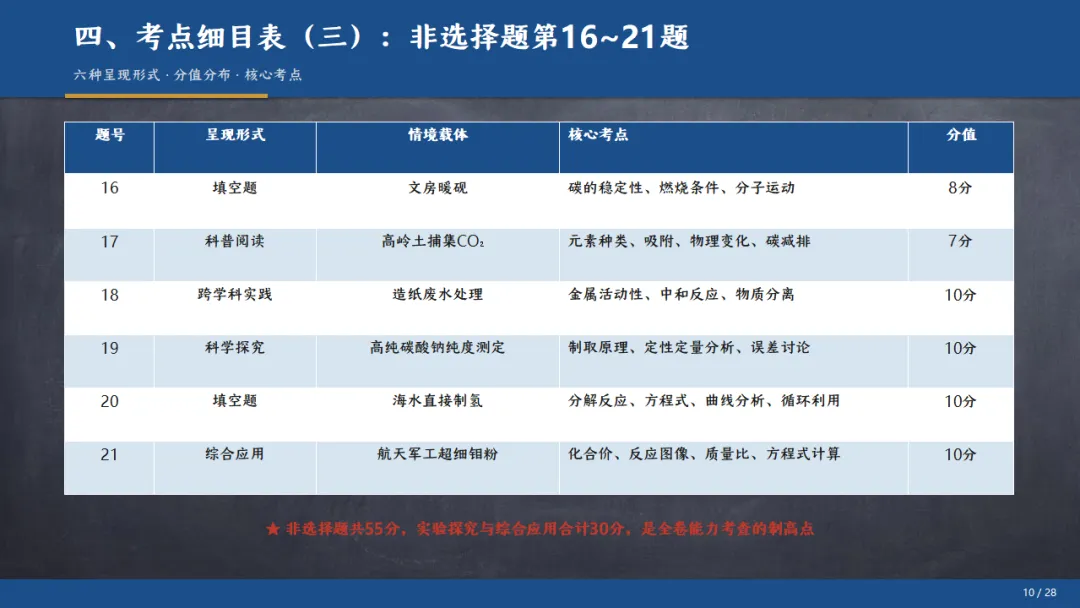 四、考点细目表（三）：非选择题第16~21题

六种呈现形式 · 分值分布 · 核心考点

| 题号 | 呈现形式 | 情境载体 | 核心考点 | 分值 |
|---|---|---|---|---|
| 16 | 填空题 | 文房暖砚 | 碳的稳定性、燃烧条件、分子运动 | 8分 |
| 17 | 科普阅读 | 高岭土捕集$CO_2$ | 元素种类、吸附、物理变化、碳减排 | 7分 |
| 18 | 跨学科实践 | 造纸废水处理 | 金属活动性、中和反应、物质分离 | 10分 |
| 19 | 科学探究 | 高纯碳酸钠纯度测定 | 制取原理、定性定量分析、误差讨论 | 10分 |
| 20 | 填空题 | 海水直接制氢 | 分解反应、方程式、曲线分析、循环利用 | 10分 |
| 21 | 综合应用 | 航天军工超细钼粉 | 化合价、反应图像、质量比、方程式计算 | 10分 |

★ 非选择题共55分，实验探究与综合应用合计30分，是全卷能力考查的制高点

10 / 28